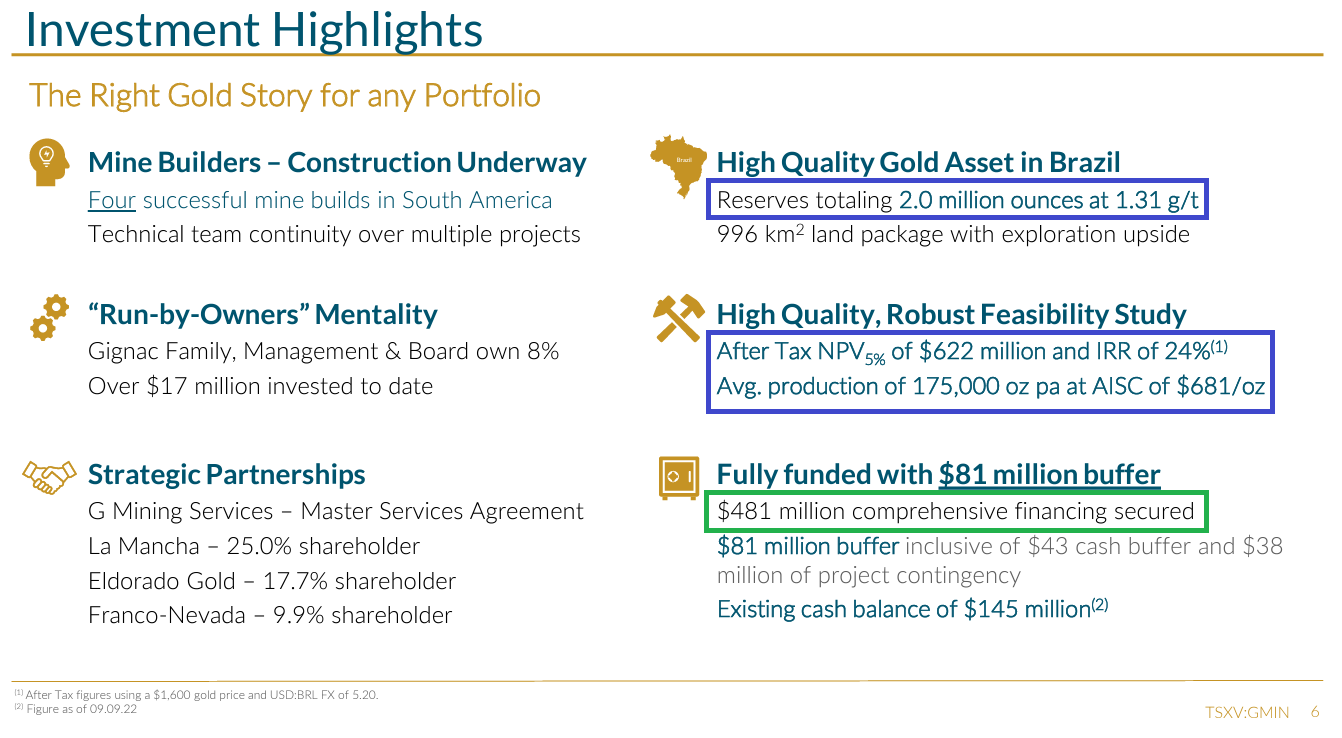 Investment Highlights

The Right Gold Story for any Portfolio

Mine Builders – Construction Underway
Four successful mine builds in South America
Technical team continuity over multiple projects

"Run-by-Owners" Mentality
Gignac Family, Management & Board own 8%
Over $17 million invested to date

Strategic Partnerships
G Mining Services – Master Services Agreement
La Mancha – 25.0% shareholder
Eldorado Gold – 17.7% shareholder
Franco-Nevada – 9.9% shareholder

Brazil

High Quality Gold Asset in Brazil
Reserves totaling 2.0 million ounces at 1.31 g/t
996 km$^2$ land package with exploration upside

High Quality, Robust Feasibility Study
After Tax NPV$_{5\%}$ of $622 million and IRR of 24%$^{(1)}$
Avg. production of 175,000 oz pa at AISC of $681/oz

Fully funded with $81 million buffer
$481 million comprehensive financing secured
$81 million buffer inclusive of $43 cash buffer and $38 million of project contingency
Existing cash balance of $145 million$^{(2)}$

$^{(1)}$ After Tax figures using a $1,600 gold price and USD:BRL FX of 5.20.
$^{(2)}$ Figure as of 09.09.22

TSXV:GMIN 6